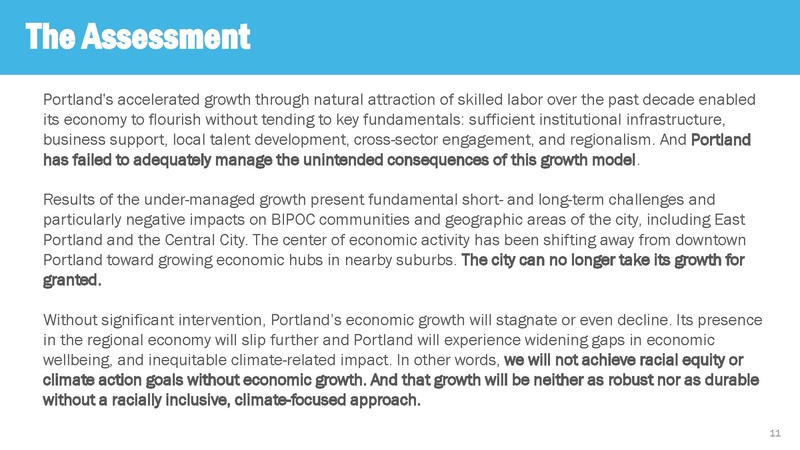 The Assessment

Portland's accelerated growth through natural attraction of skilled labor over the past decade enabled its economy to flourish without tending to key fundamentals: sufficient institutional infrastructure, business support, local talent development, cross-sector engagement, and regionalism. And Portland has failed to adequately manage the unintended consequences of this growth model.

Results of the under-managed growth present fundamental short- and long-term challenges and particularly negative impacts on BIPOC communities and geographic areas of the city, including East Portland and the Central City. The center of economic activity has been shifting away from downtown Portland toward growing economic hubs in nearby suburbs. The city can no longer take its growth for granted.

Without significant intervention, Portland's economic growth will stagnate or even decline. Its presence in the regional economy will slip further and Portland will experience widening gaps in economic wellbeing, and inequitable climate-related impact. In other words, we will not achieve racial equity or climate action goals without economic growth. And that growth will be neither as robust nor as durable without a racially inclusive, climate-focused approach.

11